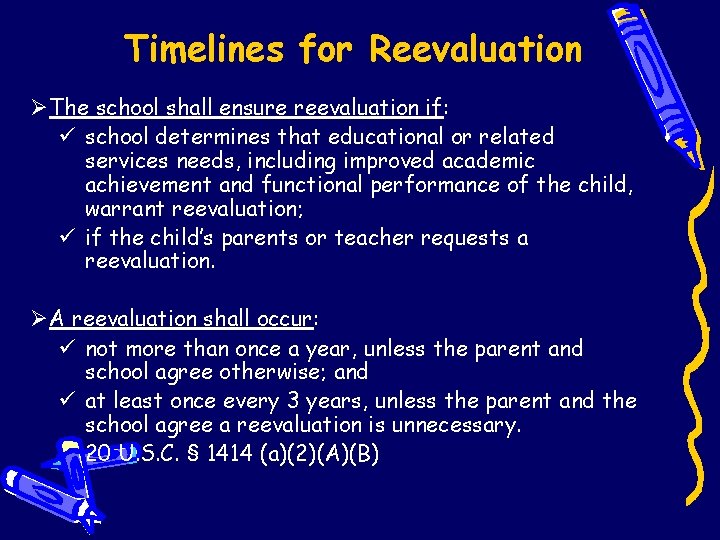 Timelines for Reevaluation

➢ The school shall ensure reevaluation if:
✓ school determines that educational or related services needs, including improved academic achievement and functional performance of the child, warrant reevaluation;
✓ if the child's parents or teacher requests a reevaluation.

➢ A reevaluation shall occur:
✓ not more than once a year, unless the parent and school agree otherwise; and
✓ at least once every 3 years, unless the parent and the school agree a reevaluation is unnecessary.
20 U.S.C. § 1414 (a)(2)(A)(B)